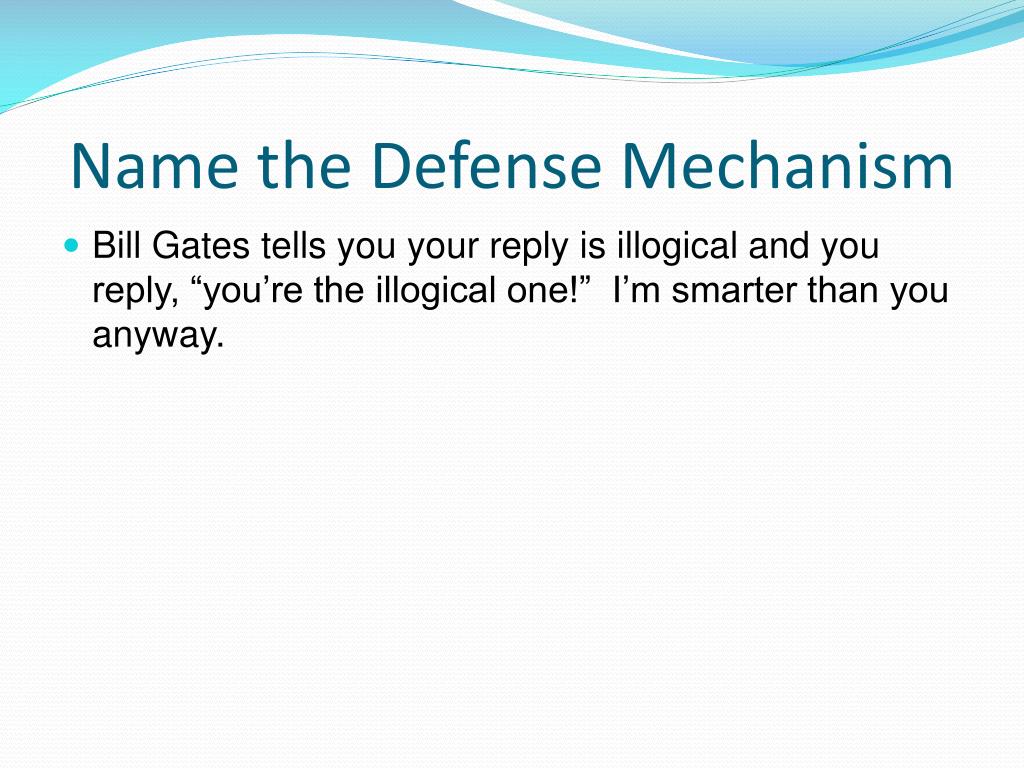 Name the Defense Mechanism

Bill Gates tells you your reply is illogical and you reply, “you’re the illogical one!”  I’m smarter than you anyway.